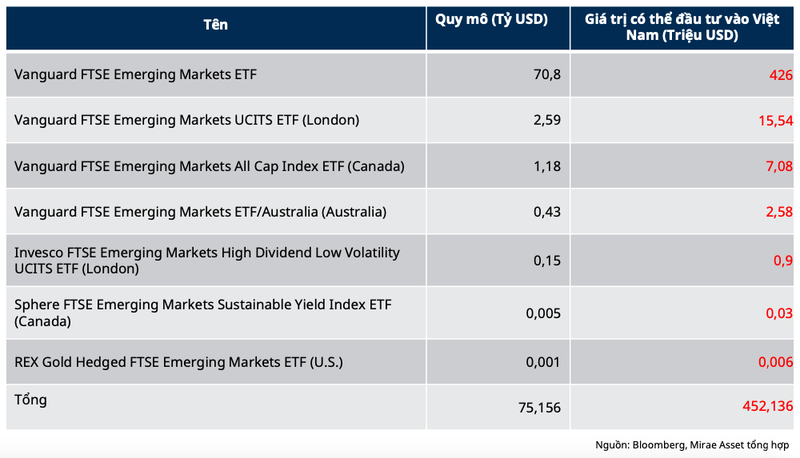 | Tên | Quy mô (Tỷ USD) | Giá trị có thể đầu tư vào Việt Nam (Triệu USD) |
|---|---|---|
| Vanguard FTSE Emerging Markets ETF | 70,8 | 426 |
| Vanguard FTSE Emerging Markets UCITS ETF (London) | 2,59 | 15,54 |
| Vanguard FTSE Emerging Markets All Cap Index ETF (Canada) | 1,18 | 7,08 |
| Vanguard FTSE Emerging Markets ETF/Australia (Australia) | 0,43 | 2,58 |
| Invesco FTSE Emerging Markets High Dividend Low Volatility UCITS ETF (London) | 0,15 | 0,9 |
| Sphere FTSE Emerging Markets Sustainable Yield Index ETF (Canada) | 0,005 | 0,03 |
| REX Gold Hedged FTSE Emerging Markets ETF (U.S.) | 0,001 | 0,006 |
| Tổng | 75,156 | 452,136 |

Nguồn: Bloomberg, Mirae Asset tổng hợp